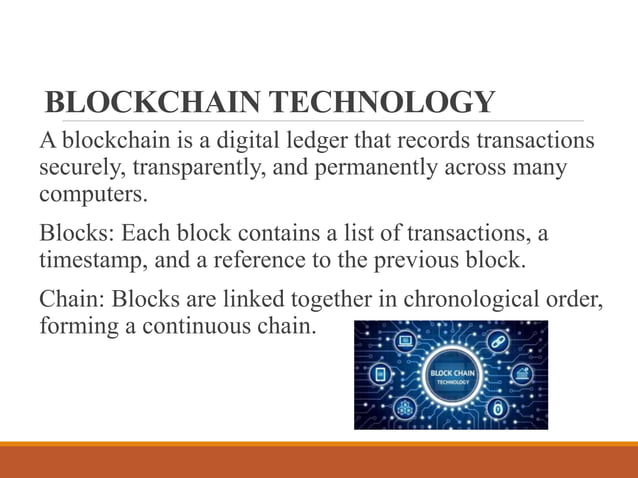 BLOCKCHAIN TECHNOLOGY

A blockchain is a digital ledger that records transactions securely, transparently, and permanently across many computers.

Blocks: Each block contains a list of transactions, a timestamp, and a reference to the previous block.

Chain: Blocks are linked together in chronological order, forming a continuous chain.

BLOCK CHAIN
TECHNOLOGY